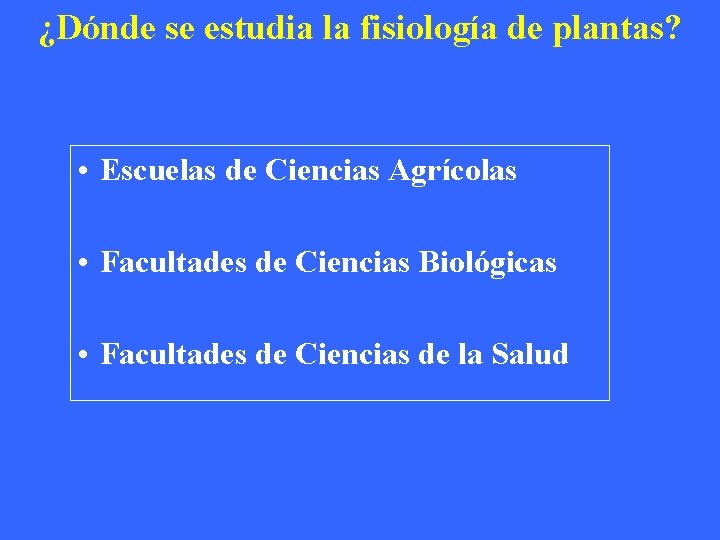 ¿Dónde se estudia la fisiología de plantas?

• Escuelas de Ciencias Agrícolas

• Facultades de Ciencias Biológicas

• Facultades de Ciencias de la Salud